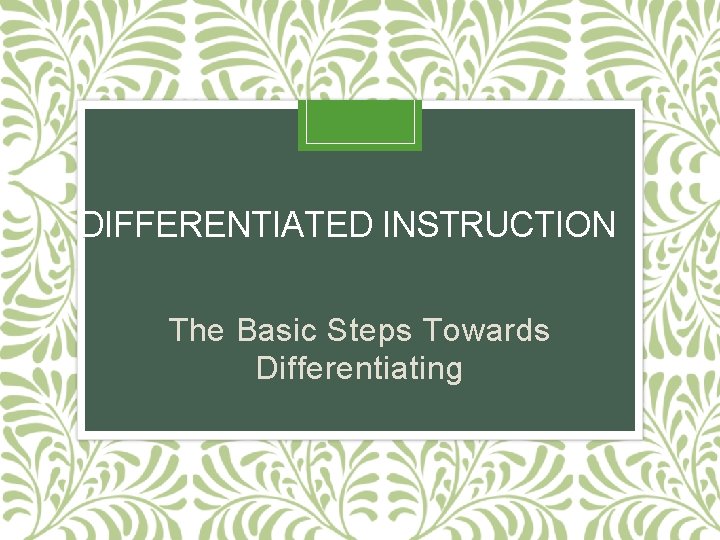 DIFFERENTIATED INSTRUCTION

The Basic Steps Towards Differentiating